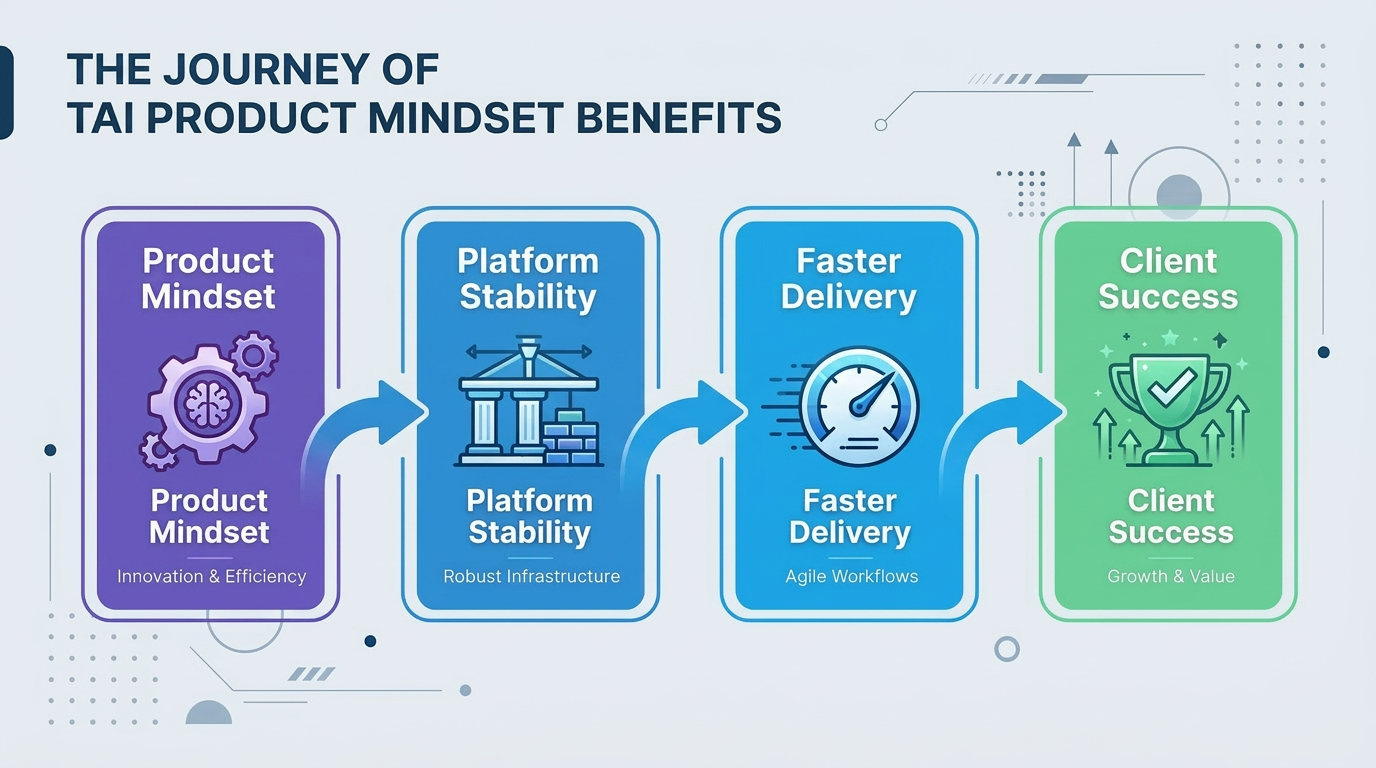 THE JOURNEY OF
TAI PRODUCT MINDSET BENEFITS

Product Mindset

Product Mindset

Innovation & Efficiency

Platform Stability

Platform Stability

Robust Infrastructure

Faster Delivery

Faster Delivery

Agile Workflows

Client Success

Client Success

Growth & Value